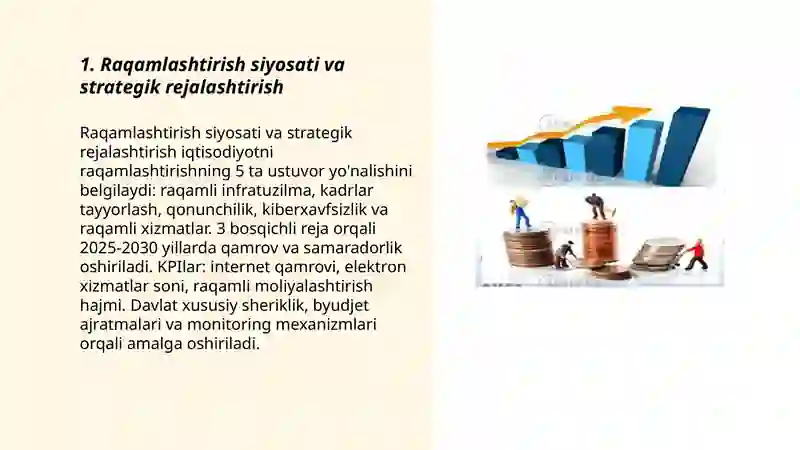 1. Raqamlashtirish siyosati va strategik rejalashtirish

Raqamlashtirish siyosati va strategik rejalashtirish iqtisodiyotni raqamlashtirishning 5 ta ustuvor yo'nalishini belgilaydi: raqamli infratuzilma, kadrlar tayyorlash, qonunchilik, kiberxavfsizlik va raqamli xizmatlar. 3 bosqichli reja orqali 2025-2030 yillarda qamrov va samaradorlik oshiriladi. KPIlar: internet qamrovi, elektron xizmatlar soni, raqamli moliyalashtirish hajmi. Davlat xususiy sheriklik, byudjet ajratmalari va monitoring mexanizmlari orqali amalga oshiriladi.